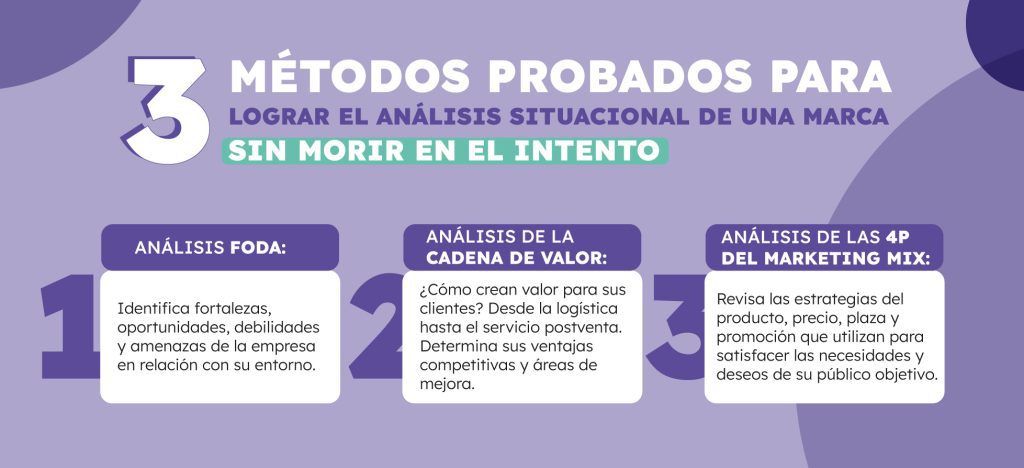 3 MÉTODOS PROBADOS PARA LOGRAR EL ANÁLISIS SITUACIONAL DE UNA MARCA SIN MORIR EN EL INTENTO

1 ANÁLISIS FODA:

Identifica fortalezas, oportunidades, debilidades y amenazas de la empresa en relación con su entorno.

2 ANÁLISIS DE LA CADENA DE VALOR:

¿Cómo crean valor para sus clientes? Desde la logística hasta el servicio postventa. Determina sus ventajas competitivas y áreas de mejora.

3 ANÁLISIS DE LAS 4P DEL MARKETING MIX:

Revisa las estrategias del producto, precio, plaza y promoción que utilizan para satisfacer las necesidades y deseos de su público objetivo.